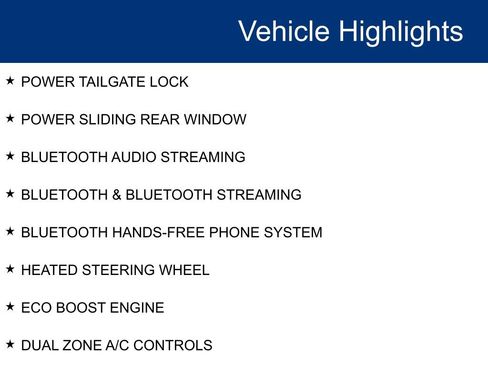 Vehicle Highlights

★ POWER TAILGATE LOCK

★ POWER SLIDING REAR WINDOW

★ BLUETOOTH AUDIO STREAMING

★ BLUETOOTH & BLUETOOTH STREAMING

★ BLUETOOTH HANDS-FREE PHONE SYSTEM

★ HEATED STEERING WHEEL

★ ECO BOOST ENGINE

★ DUAL ZONE A/C CONTROLS